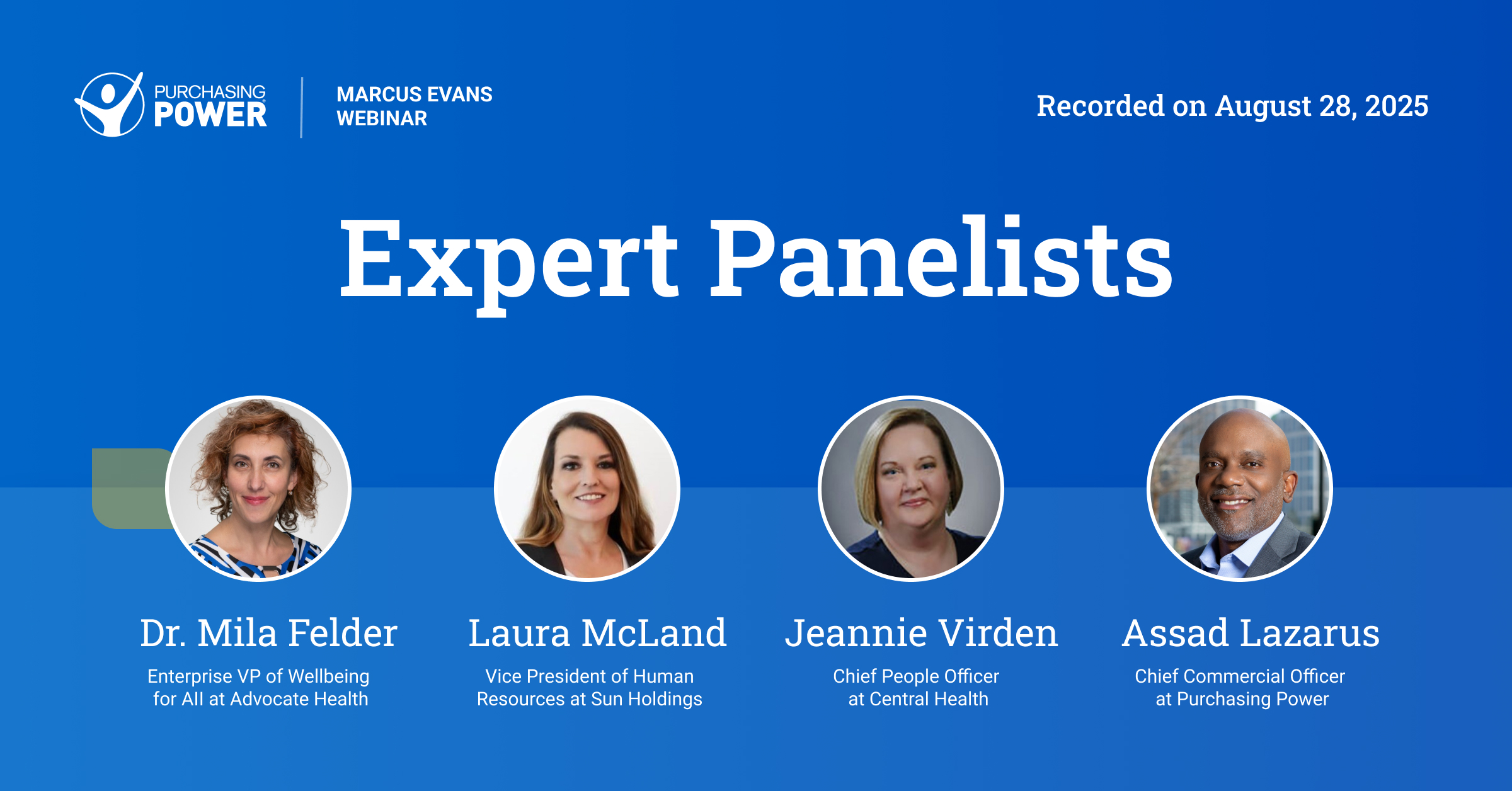 PURCHASING POWER

MARCUS EVANS WEBINAR

Recorded on August 28, 2025

Expert Panelists

Dr. Mila Felder
Enterprise VP of Wellbeing for All at Advocate Health

Laura McLand
Vice President of Human Resources at Sun Holdings

Jeannie Virden
Chief People Officer at Central Health

Assad Lazarus
Chief Commercial Officer at Purchasing Power